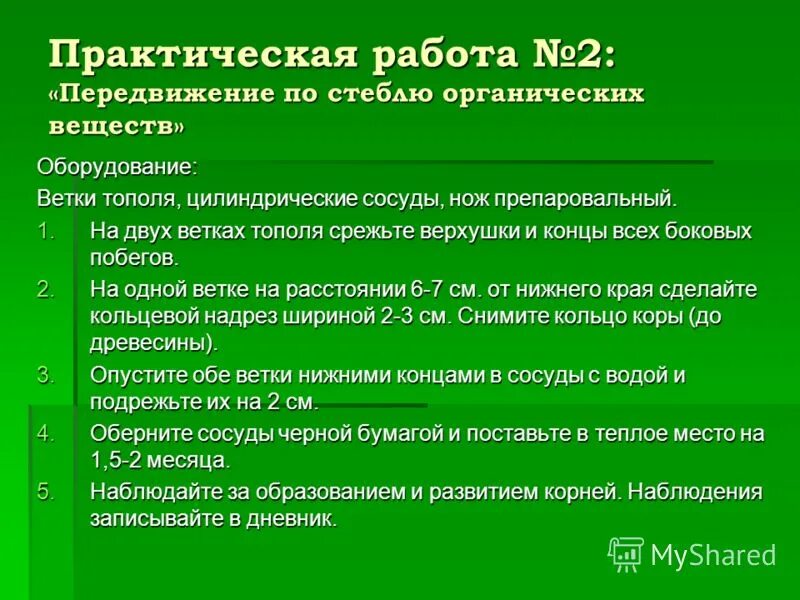 Практическая работа №2: «Передвижение по стеблю органических веществ»

Оборудование:

Ветки тополя, цилиндрические сосуды, нож препаровальный.

1. На двух ветках тополя срежьте верхушки и концы всех боковых побегов.
2. На одной ветке на расстоянии 6-7 см. от нижнего края сделайте кольцевой надрез шириной 2-3 см. Снимите кольцо коры (до древесины).
3. Опустите обе ветки нижними концами в сосуды с водой и подрежьте их на 2 см.
4. Оберните сосуды черной бумагой и поставьте в теплое место на 1,5-2 месяца.
5. Наблюдайте за образованием и развитием корней. Наблюдения записывайте в дневник.

MyShared